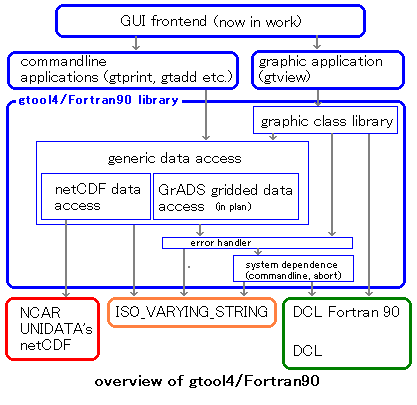 GUI frontend (now in work)

commandline applications (gtprint, gtadd etc.)

graphic application (gtview)

gtool4/Fortran90 library

graphic class library

generic data access

netCDF data access

GrADS gridded data access (in plan)

error handler

system dependence (commandline, abort)

NCAR UNIDATA's netCDF

ISO_VARYING_STRING

DCL Fortran 90

DCL

overview of gtool4/Fortran90